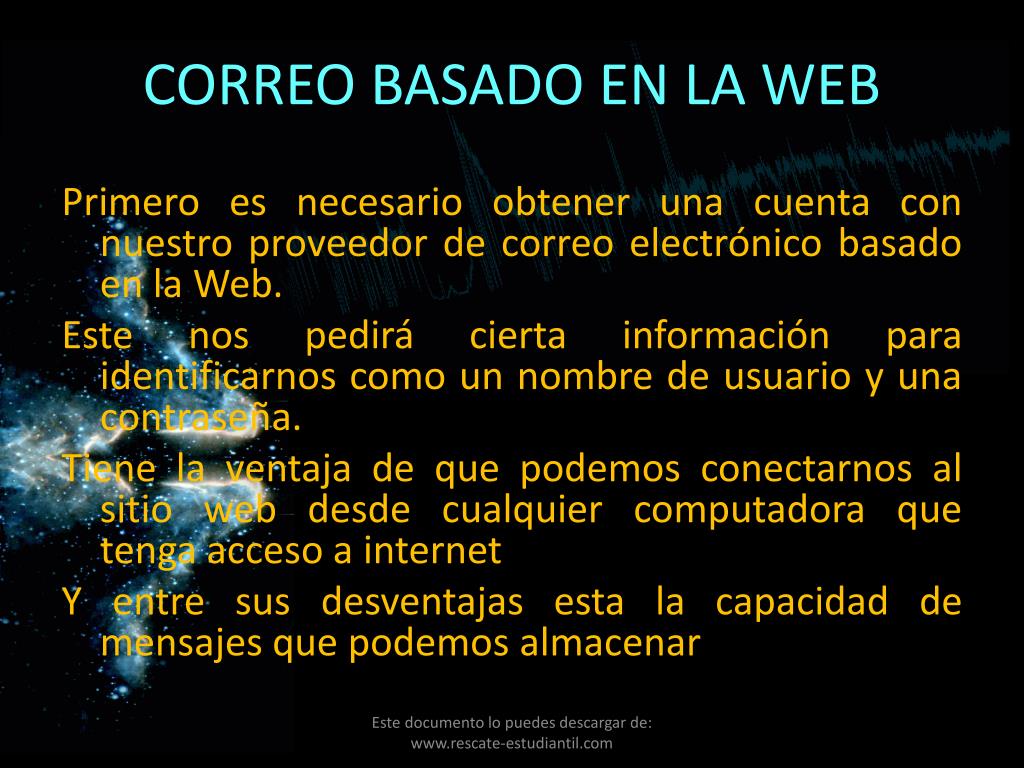 CORREO BASADO EN LA WEB

Primero es necesario obtener una cuenta con nuestro proveedor de correo electrónico basado en la Web.

Este nos pedirá cierta información para identificarnos como un nombre de usuario y una contraseña.

Tiene la ventaja de que podemos conectarnos al sitio web desde cualquier computadora que tenga acceso a internet

Y entre sus desventajas esta la capacidad de mensajes que podemos almacenar

Este documento lo puedes descargar de: www.rescate-estudiantil.com